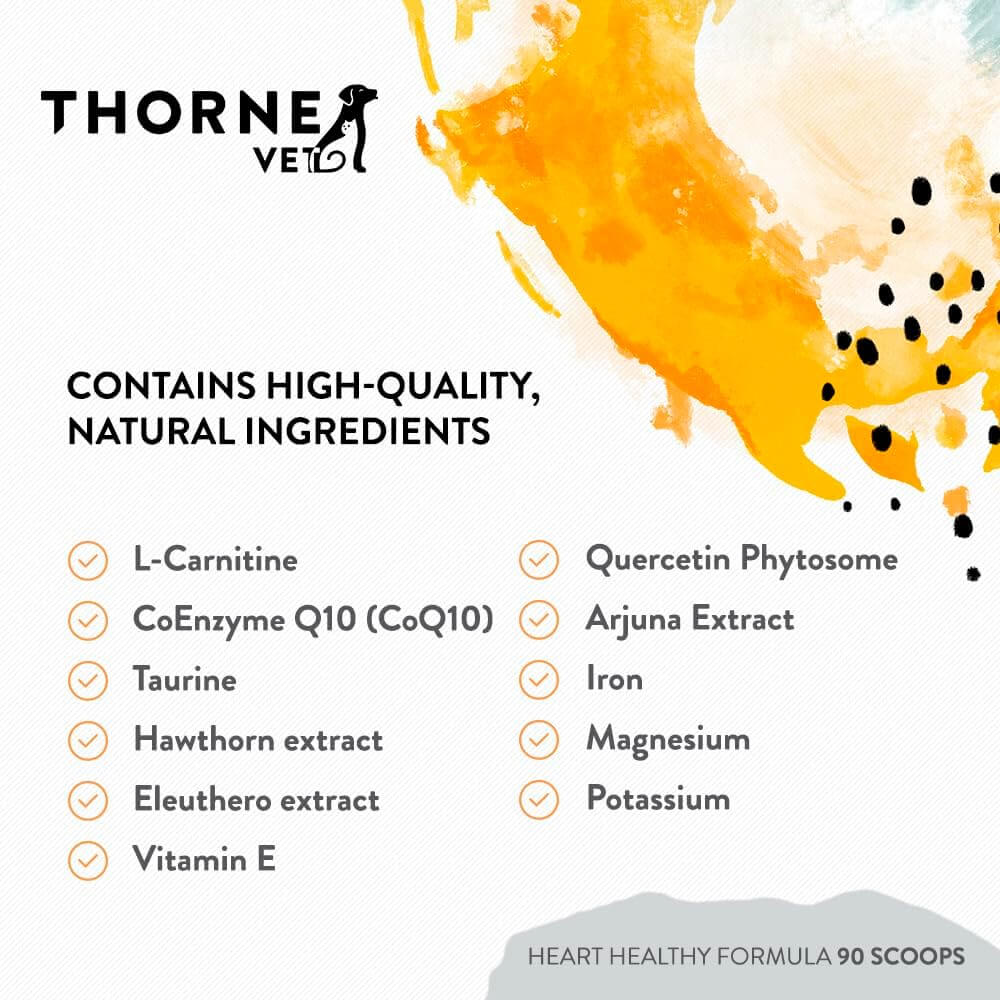 THORNE VET

CONTAINS HIGH-QUALITY, NATURAL INGREDIENTS

L-Carnitine
CoEnzyme Q10 (CoQ10)
Taurine
Hawthorn extract
Eleuthero extract
Vitamin E

Quercetin Phytosome
Arjuna Extract
Iron
Magnesium
Potassium

HEART HEALTHY FORMULA 90 SCOOPS